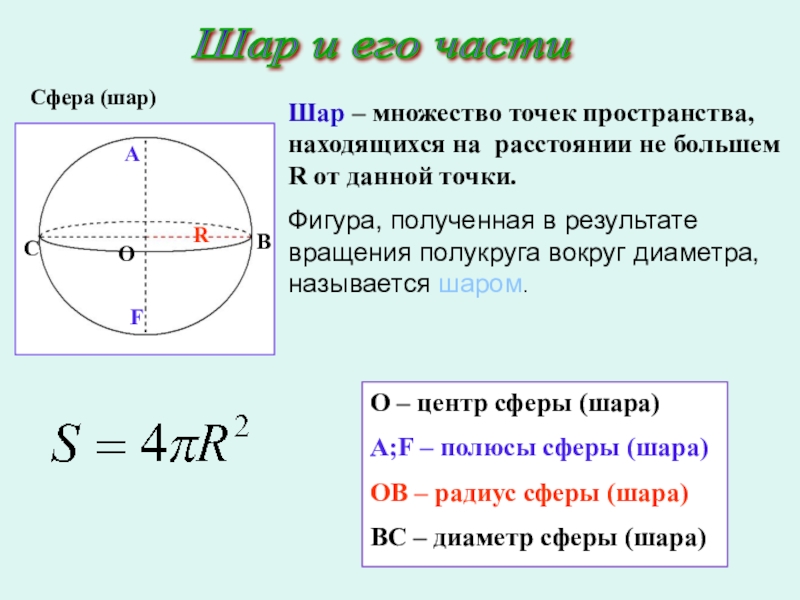 Шар и его части

Сфера (шар)

A
R
C
O
B
F

Шар – множество точек пространства, находящихся на расстоянии не большем R от данной точки.

Фигура, полученная в результате вращения полукруга вокруг диаметра, называется шаром.

$S = 4\pi R^2$

O – центр сферы (шара)

A;F – полюсы сферы (шара)

OB – радиус сферы (шара)

BC – диаметр сферы (шара)